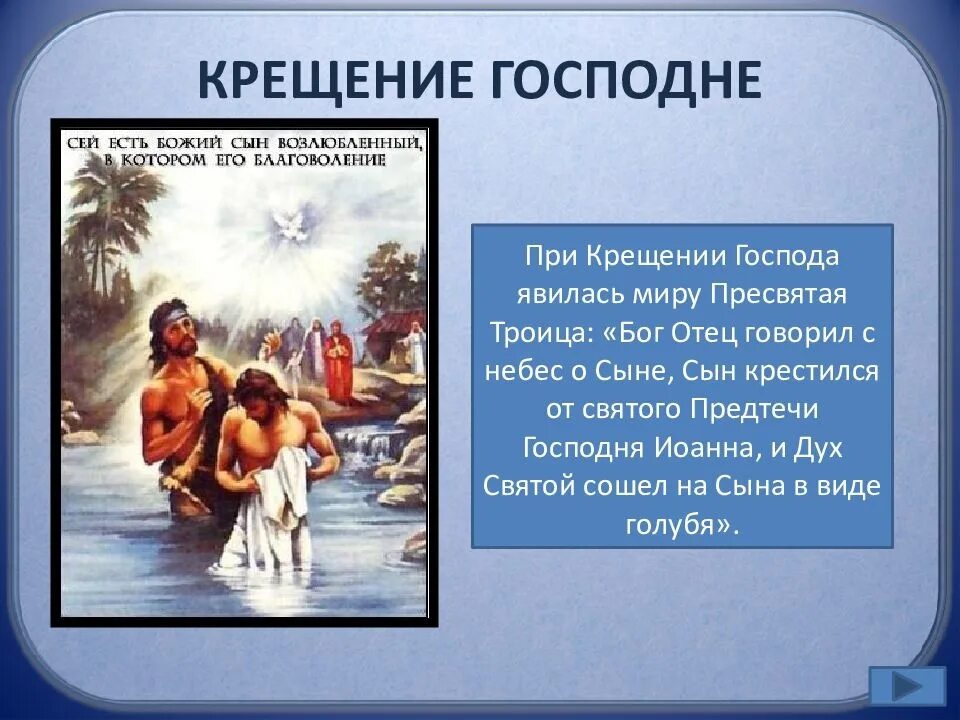 КРЕЩЕНИЕ ГОСПОДНЕ

СЕЙ ЕСТЬ БОЖИЙ СЫН ВОЗЛЮБЛЕННЫЙ, В КОТОРОМ ЕГО БЛАГОВОЛЕНИЕ

При Крещении Господа явилась миру Пресвятая Троица: «Бог Отец говорил с небес о Сыне, Сын крестился от святого Предтечи Господня Иоанна, и Дух Святой сошел на Сына в виде голубя».